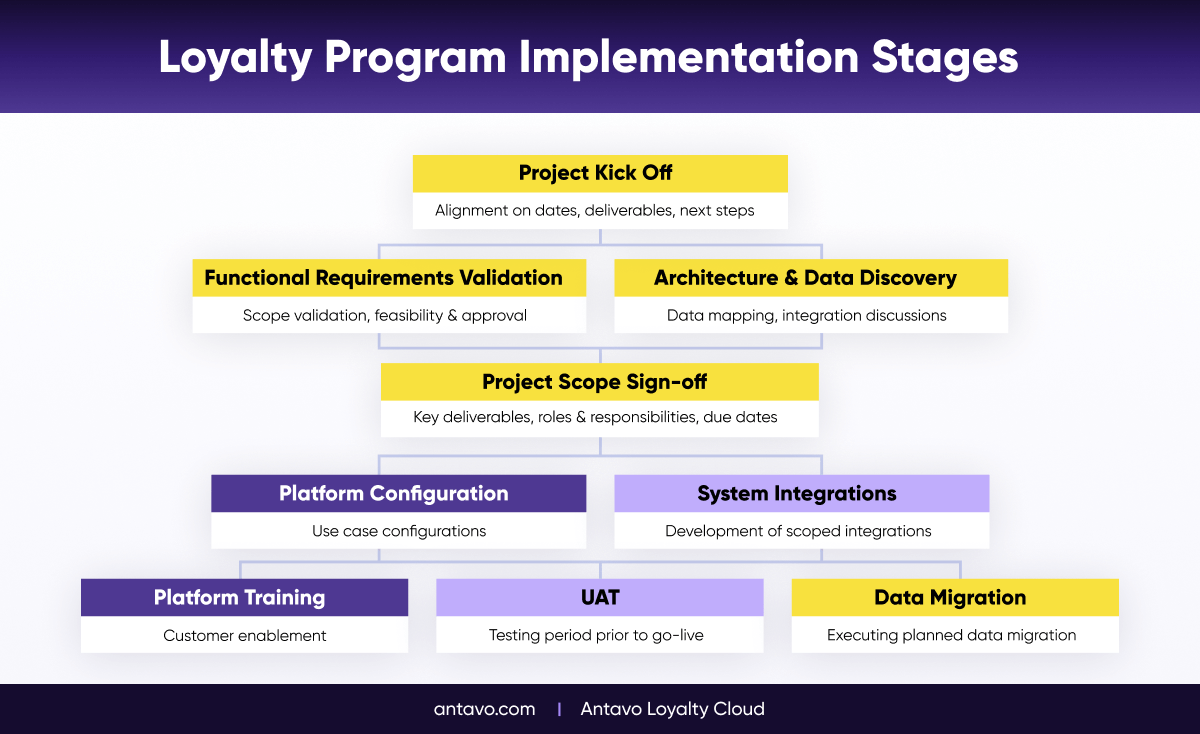 Loyalty Program Implementation Stages

Project Kick Off
Alignment on dates, deliverables, next steps

Functional Requirements Validation
Scope validation, feasibility & approval

Architecture & Data Discovery
Data mapping, integration discussions

Project Scope Sign-off
Key deliverables, roles & responsibilities, due dates

Platform Configuration
Use case configurations

System Integrations
Development of scoped integrations

Platform Training
Customer enablement

UAT
Testing period prior to go-live

Data Migration
Executing planned data migration

antavo.com | Antavo Loyalty Cloud